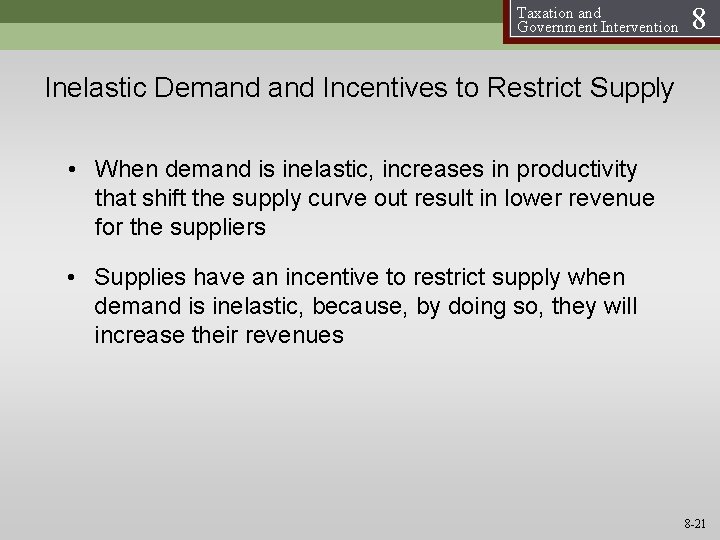 Taxation and Government Intervention 8

Inelastic Demand and Incentives to Restrict Supply

• When demand is inelastic, increases in productivity that shift the supply curve out result in lower revenue for the suppliers

• Supplies have an incentive to restrict supply when demand is inelastic, because, by doing so, they will increase their revenues

8-21